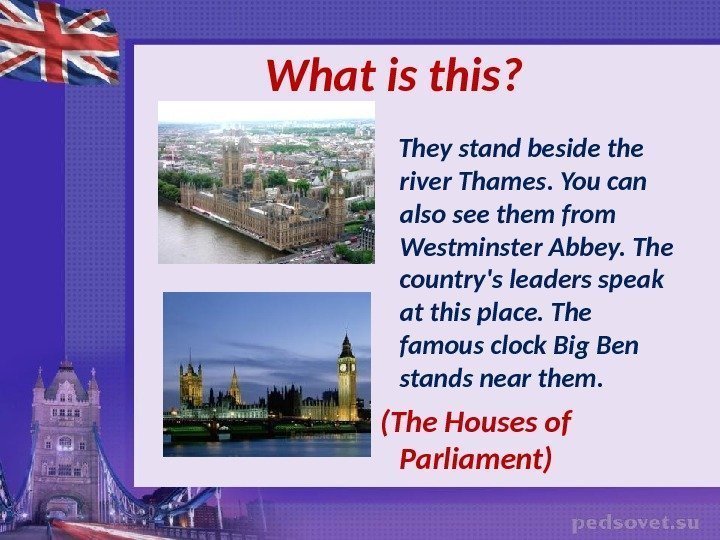 What is this?

They stand beside the river Thames. You can also see them from Westminster Abbey. The country's leaders speak at this place. The famous clock Big Ben stands near them.

(The Houses of Parliament)

pedsovet.su